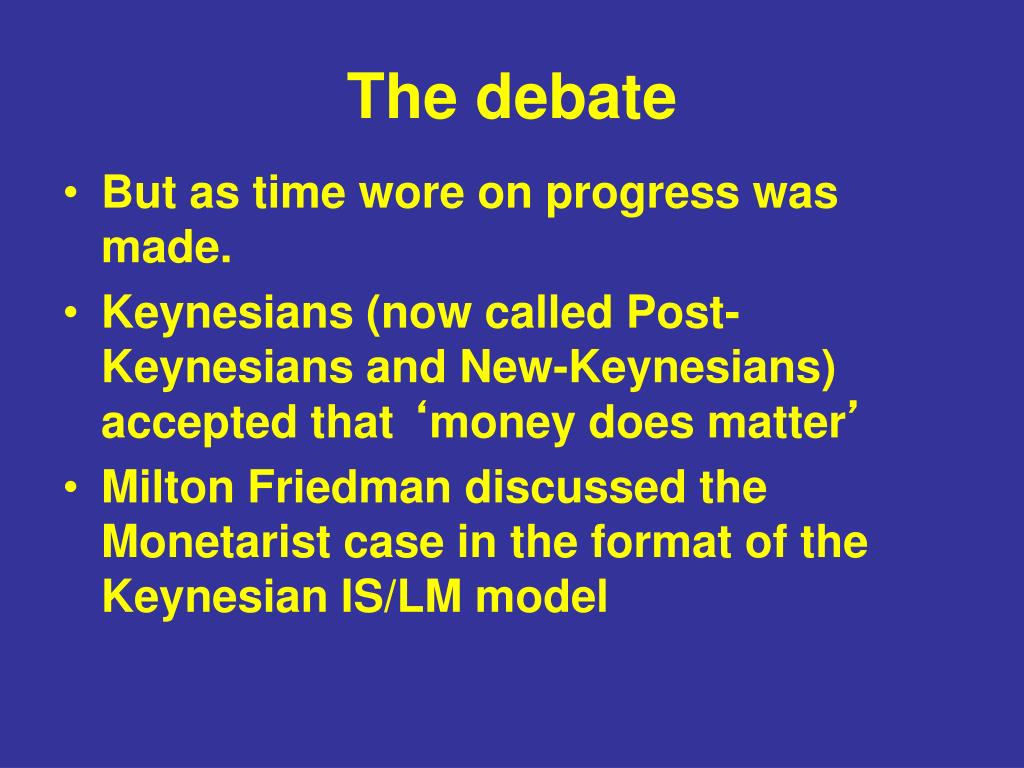 The debate

• But as time wore on progress was made.
• Keynesians (now called Post-Keynesians and New-Keynesians) accepted that ‘money does matter’
• Milton Friedman discussed the Monetarist case in the format of the Keynesian IS/LM model